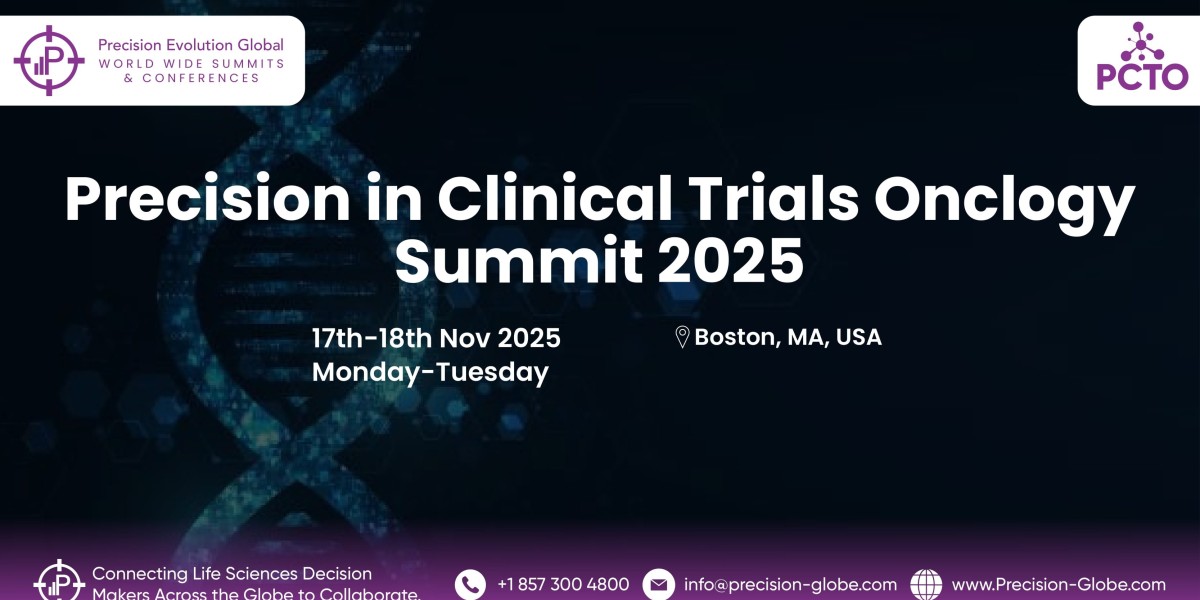 Precision Evolution Global
WORLD WIDE SUMMITS & CONFERENCES

PCTO

Precision in Clinical Trials Onclogy Summit 2025

17th-18th Nov 2025
Monday-Tuesday

Boston, MA, USA

Connecting Life Sciences Decision Makers Across the Globe to Collaborate.

+1 857 300 4800

info@precision-globe.com

www.Precision-Globe.com